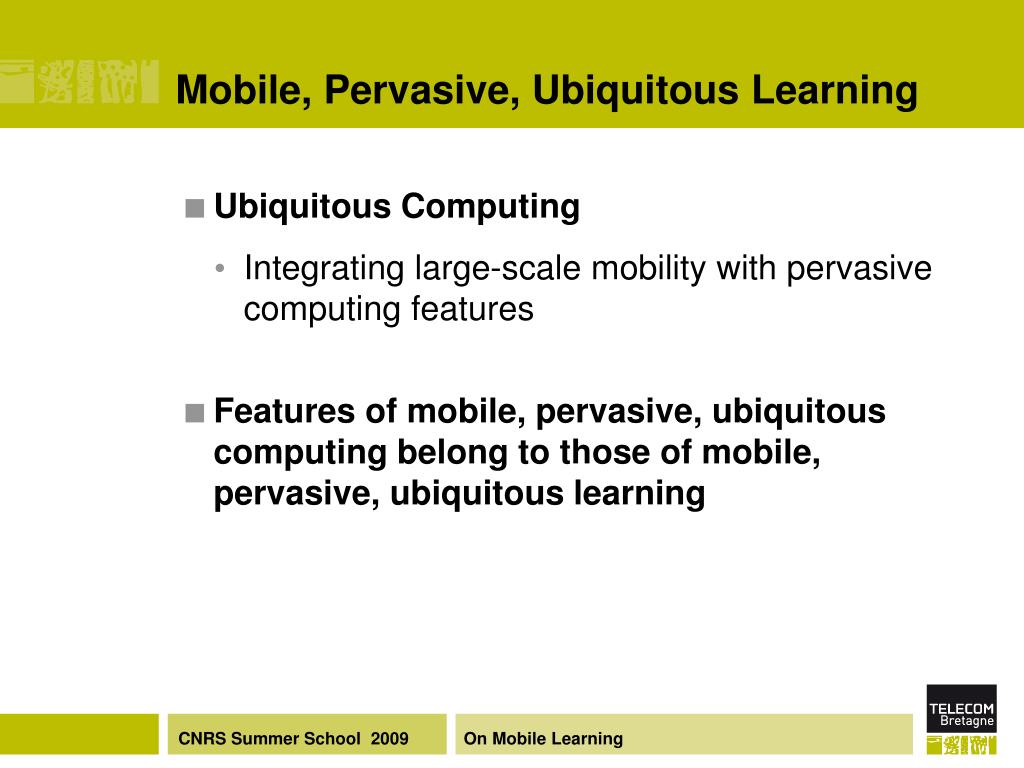 Mobile, Pervasive, Ubiquitous Learning

■ Ubiquitous Computing

• Integrating large-scale mobility with pervasive computing features

■ Features of mobile, pervasive, ubiquitous computing belong to those of mobile, pervasive, ubiquitous learning

CNRS Summer School 2009

On Mobile Learning

TELECOM Bretagne